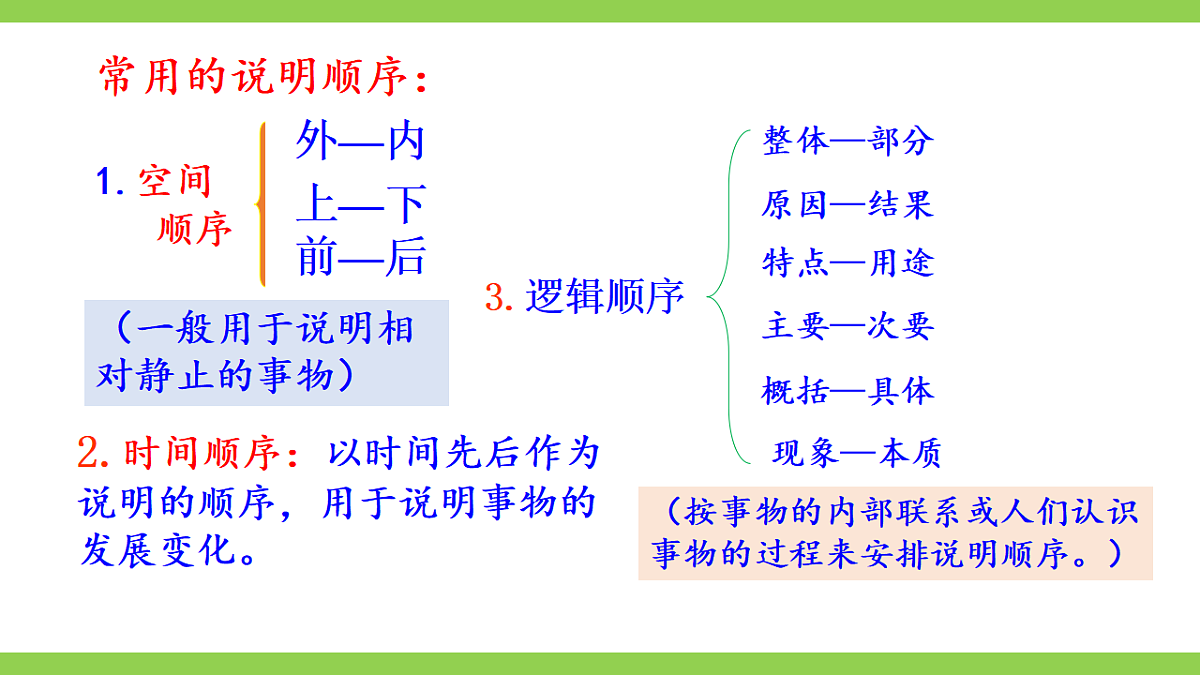 常用的说明顺序：

1. 空间顺序

外—内

上—下

前—后

（一般用于说明相对静止的事物）

2. 时间顺序：以时间先后作为说明的顺序，用于说明事物的发展变化。

3. 逻辑顺序

整体—部分

原因—结果

特点—用途

主要—次要

概括—具体

现象—本质

（按事物的内部联系或人们认识事物的过程来安排说明顺序。）